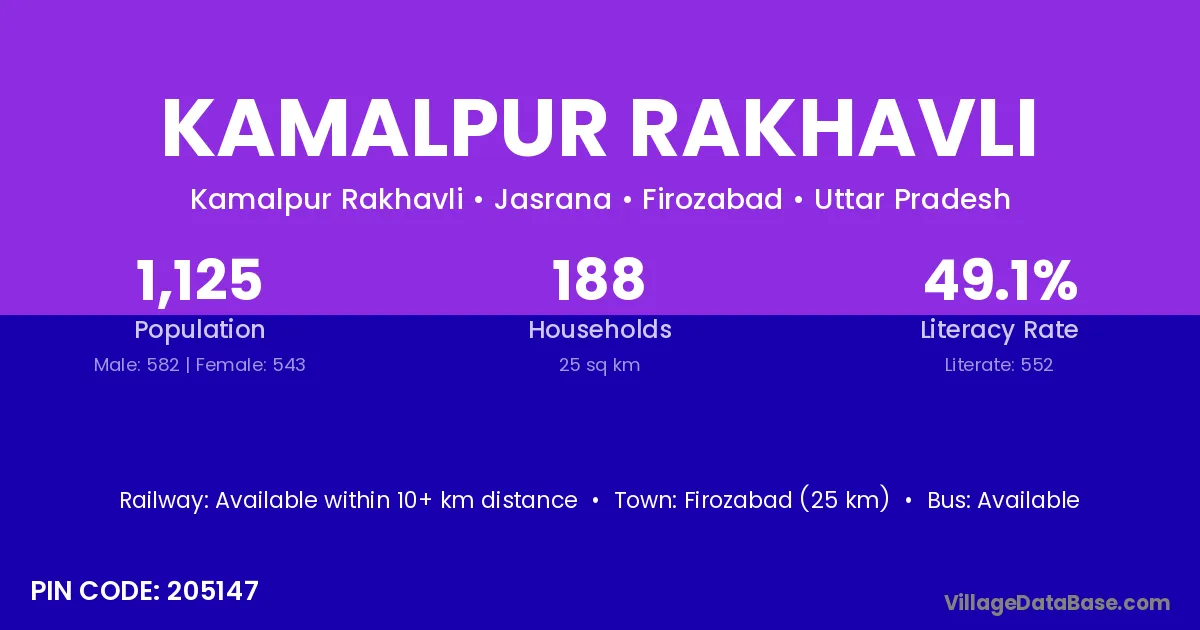 KAMALPUR RAKHAVLI

Kamalpur Rakhavli • Jasrana • Firozabad • Uttar Pradesh

1,125
Population
Male: 582 | Female: 543

188
Households
25 sq km

49.1%
Literacy Rate
Literate: 552

Railway: Available within 10+ km distance • Town: Firozabad (25 km) • Bus: Available

PIN CODE: 205147

VillageDataBase.com